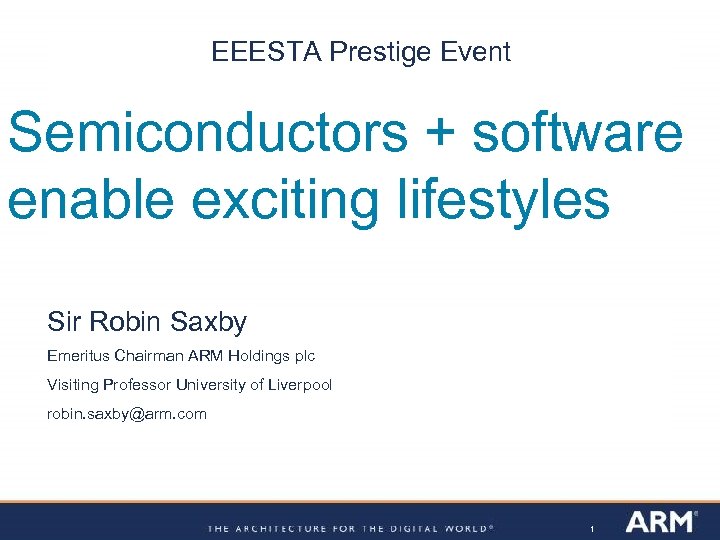 EEESTA Prestige Event

Semiconductors + software enable exciting lifestyles

Sir Robin Saxby

Emeritus Chairman ARM Holdings plc

Visiting Professor University of Liverpool

robin.saxby@arm.com

THE ARCHITECTURE FOR THE DIGITAL WORLD®

1

ARM®